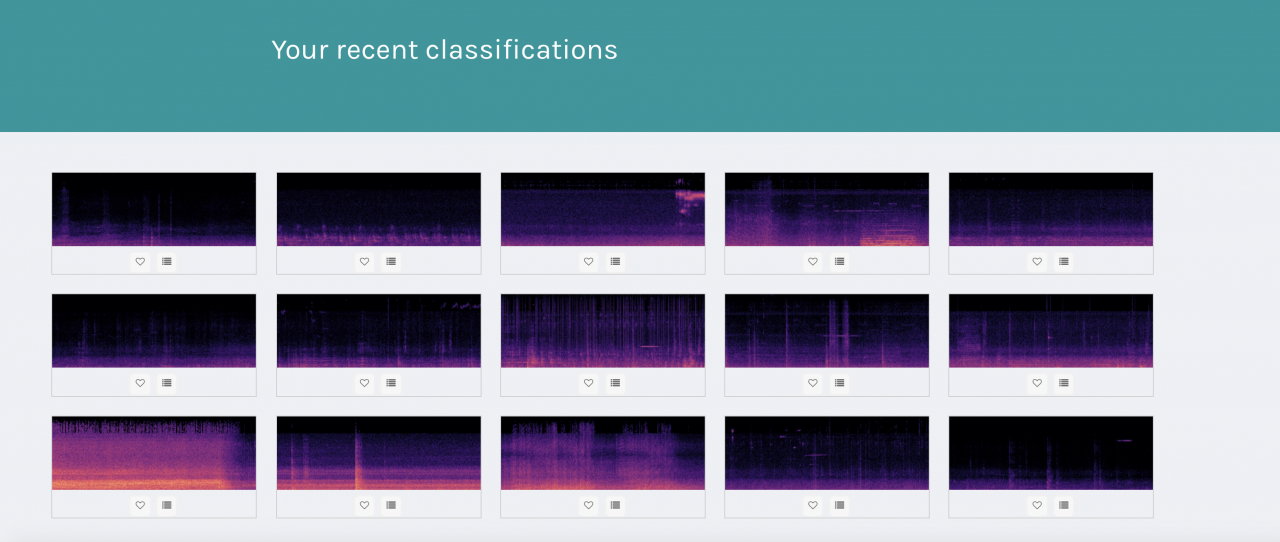 Your recent classifications